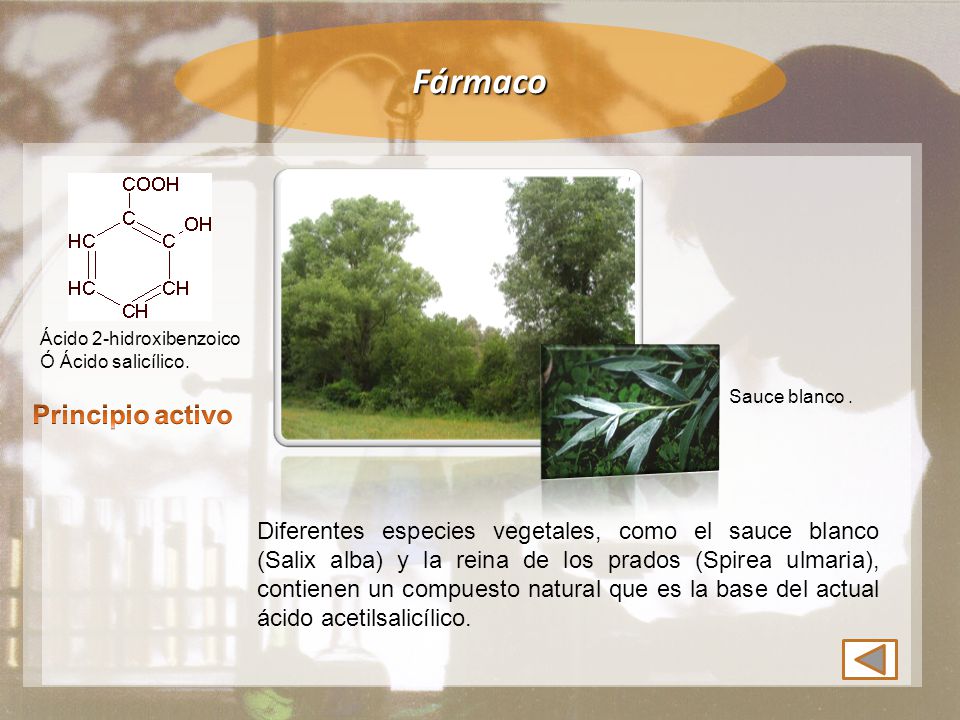 Fármaco

COOH
C
OH
HC
C
HC
CH
CH

Ácido 2-hidroxibenzoico
Ó Ácido salicílico.

Principio activo

Sauce blanco .

Diferentes especies vegetales, como el sauce blanco (Salix alba) y la reina de los prados (Spirea ulmaria), contienen un compuesto natural que es la base del actual ácido acetilsalicílico.